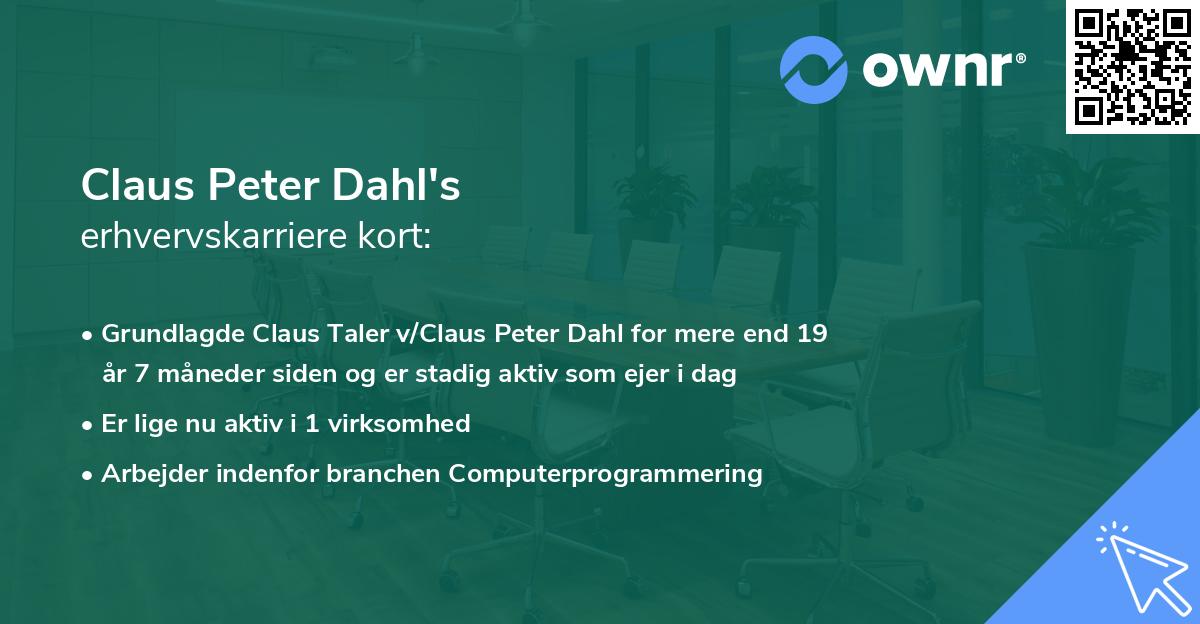 ownr®

Claus Peter Dahl's
erhvervskarriere kort:

• Grundlagde Claus Taler v/Claus Peter Dahl for mere end 19 år 7 måneder siden og er stadig aktiv som ejer i dag

• Er lige nu aktiv i 1 virksomhed

• Arbejder indenfor branchen Computerprogrammering